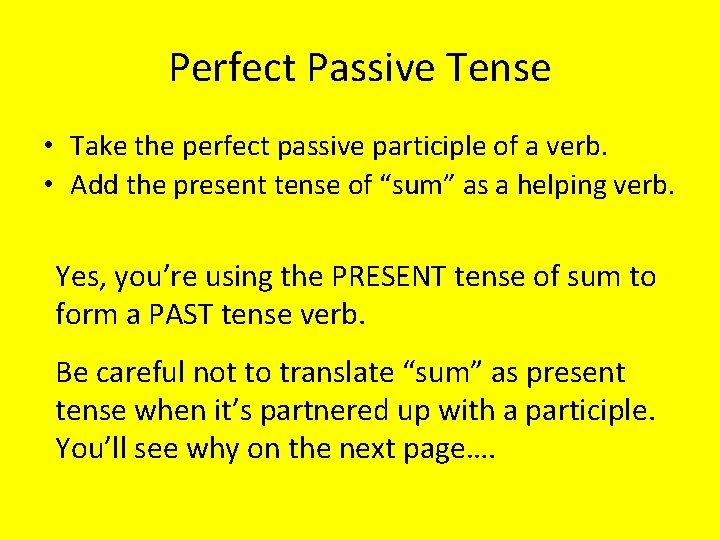 Perfect Passive Tense

• Take the perfect passive participle of a verb.
• Add the present tense of “sum” as a helping verb.

Yes, you’re using the PRESENT tense of sum to form a PAST tense verb.

Be careful not to translate “sum” as present tense when it’s partnered up with a participle. You’ll see why on the next page….